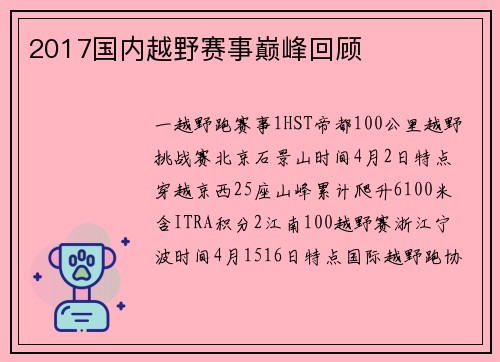 2017国内越野赛事巅峰回顾

一越野跑赛事1HST帝都100公里越野挑战赛北京石景山时间4月2日特点穿越京西25座山峰累计爬升6100米含ITRA积分2江南100越野赛浙江宁波时间4月1516日特点国际越野跑协